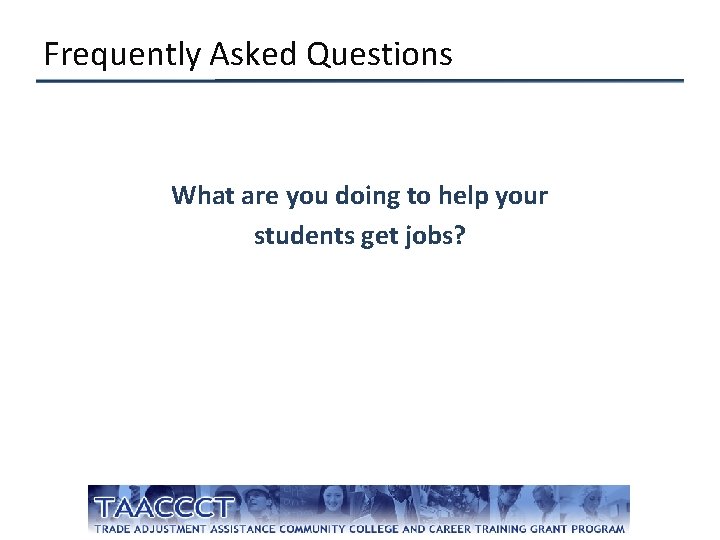 Frequently Asked Questions

What are you doing to help your students get jobs?

TAACCCT
TRADE ADJUSTMENT ASSISTANCE COMMUNITY COLLEGE AND CAREER TRAINING GRANT PROGRAM